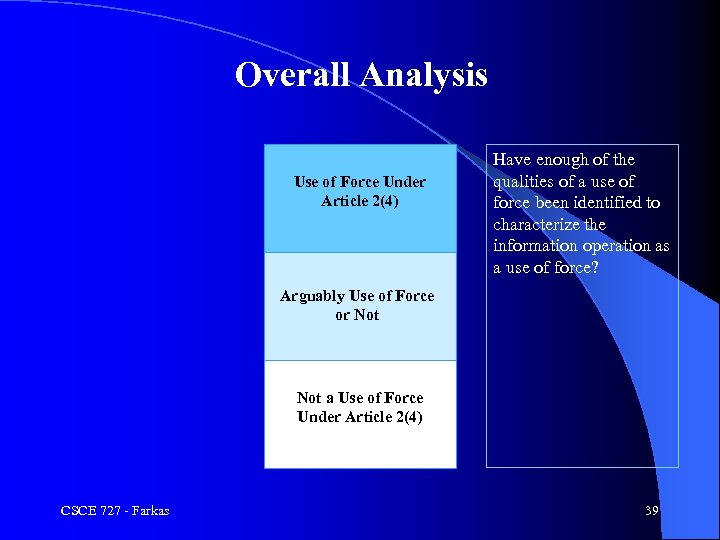 Overall Analysis

Use of Force Under Article 2(4)

Arguably Use of Force or Not

Not a Use of Force Under Article 2(4)

Have enough of the qualities of a use of force been identified to characterize the information operation as a use of force?

CSCE 727 - Farkas

39